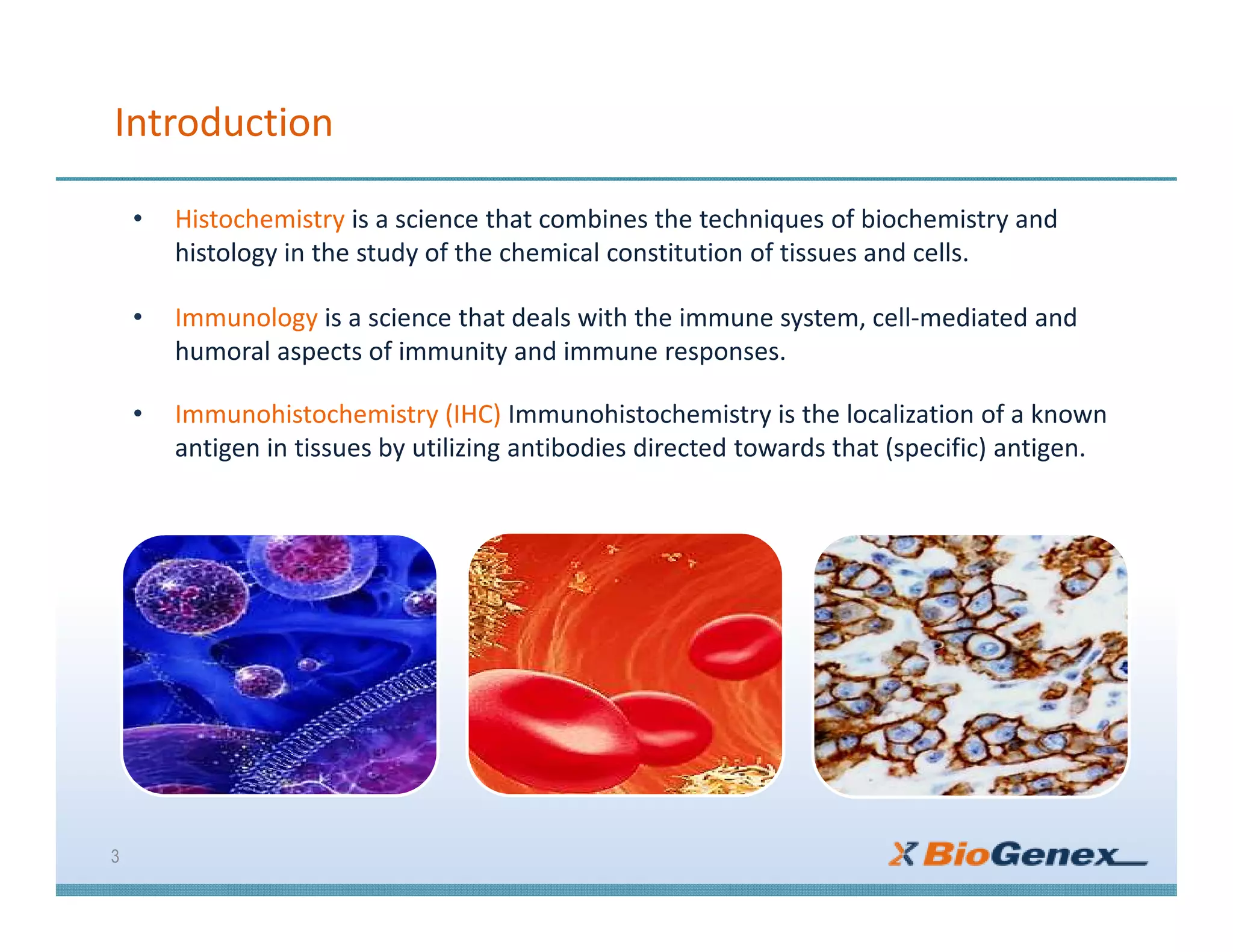 Introduction

• Histochemistry is a science that combines the techniques of biochemistry and histology in the study of the chemical constitution of tissues and cells.

• Immunology is a science that deals with the immune system, cell-mediated and humoral aspects of immunity and immune responses.

• Immunohistochemistry (IHC) Immunohistochemistry is the localization of a known antigen in tissues by utilizing antibodies directed towards that (specific) antigen.

3

BioGenex